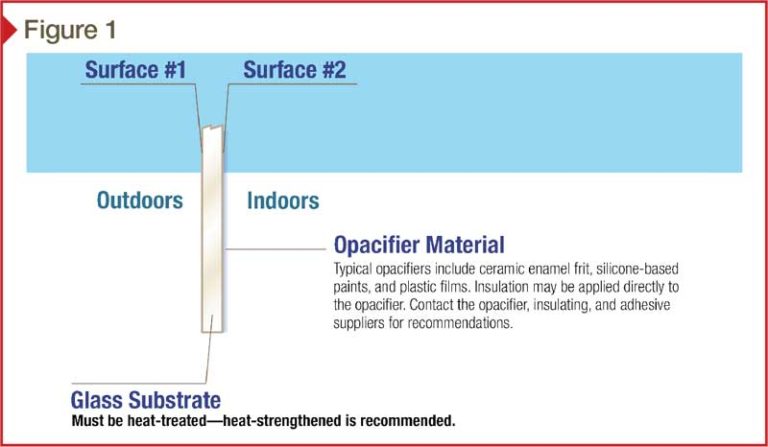 Figure 1

Surface #1

Surface #2

Outdoors

Indoors

Opacifier Material

Typical opacifiers include ceramic enamel frit, silicone-based paints, and plastic films. Insulation may be applied directly to the opacifier. Contact the opacifier, insulating, and adhesive suppliers for recommendations.

Glass Substrate

Must be heat-treated—heat-strengthened is recommended.